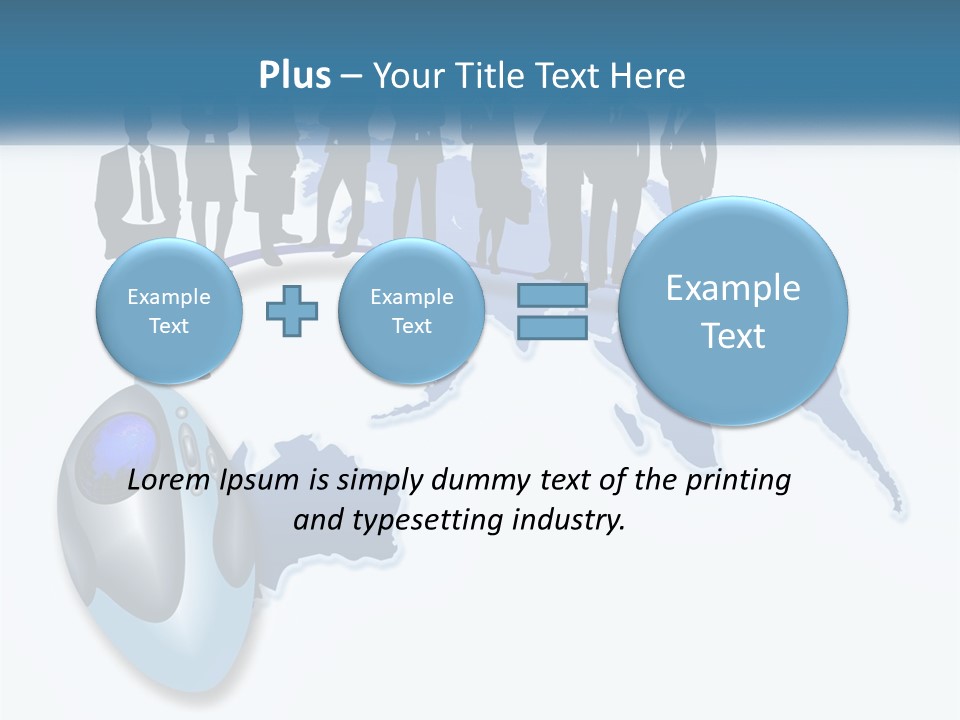 Plus – Your Title Text Here

Example Text

Example Text

Example Text

Lorem Ipsum is simply dummy text of the printing and typesetting industry.